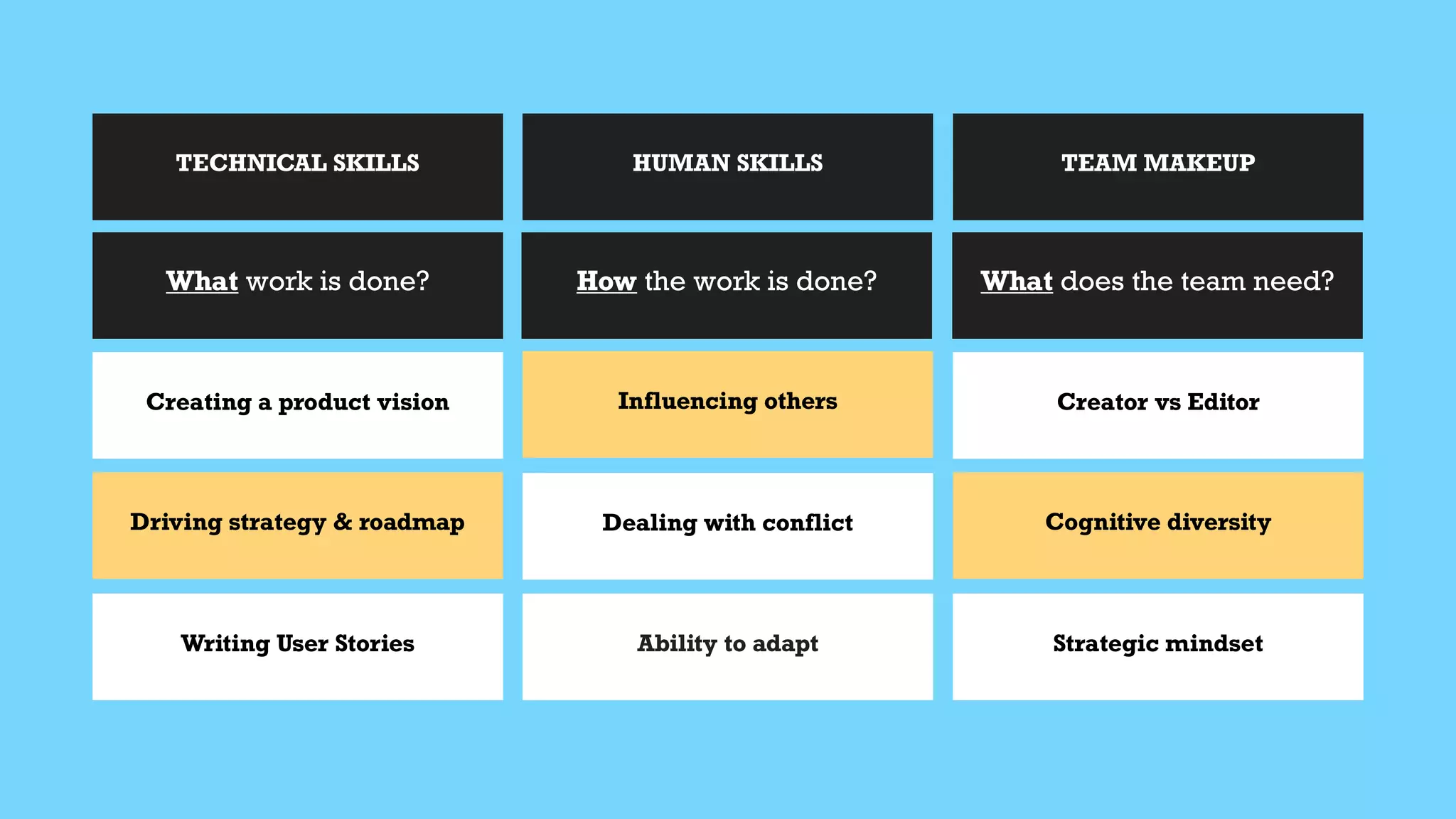 | TECHNICAL SKILLS | HUMAN SKILLS | TEAM MAKEUP |
|---|---|---|
| What work is done? | How the work is done? | What does the team need? |
| Creating a product vision | Influencing others | Creator vs Editor |
| Driving strategy & roadmap | Dealing with conflict | Cognitive diversity |
| Writing User Stories | Ability to adapt | Strategic mindset |